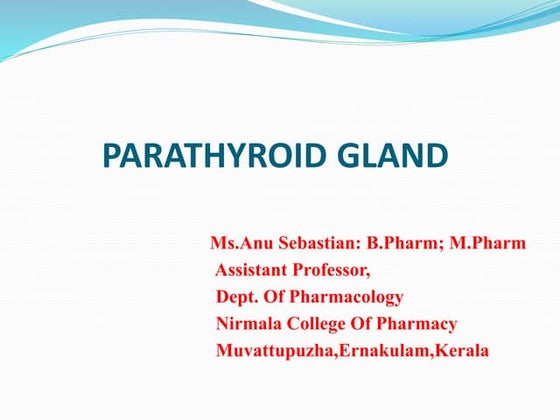 PARATHYROID GLAND

Ms.Anu Sebastian: B.Pharm; M.Pharm
Assistant Professor,
Dept. Of Pharmacology
Nirmala College Of Pharmacy
Muvattupuzha,Ernakulam,Kerala